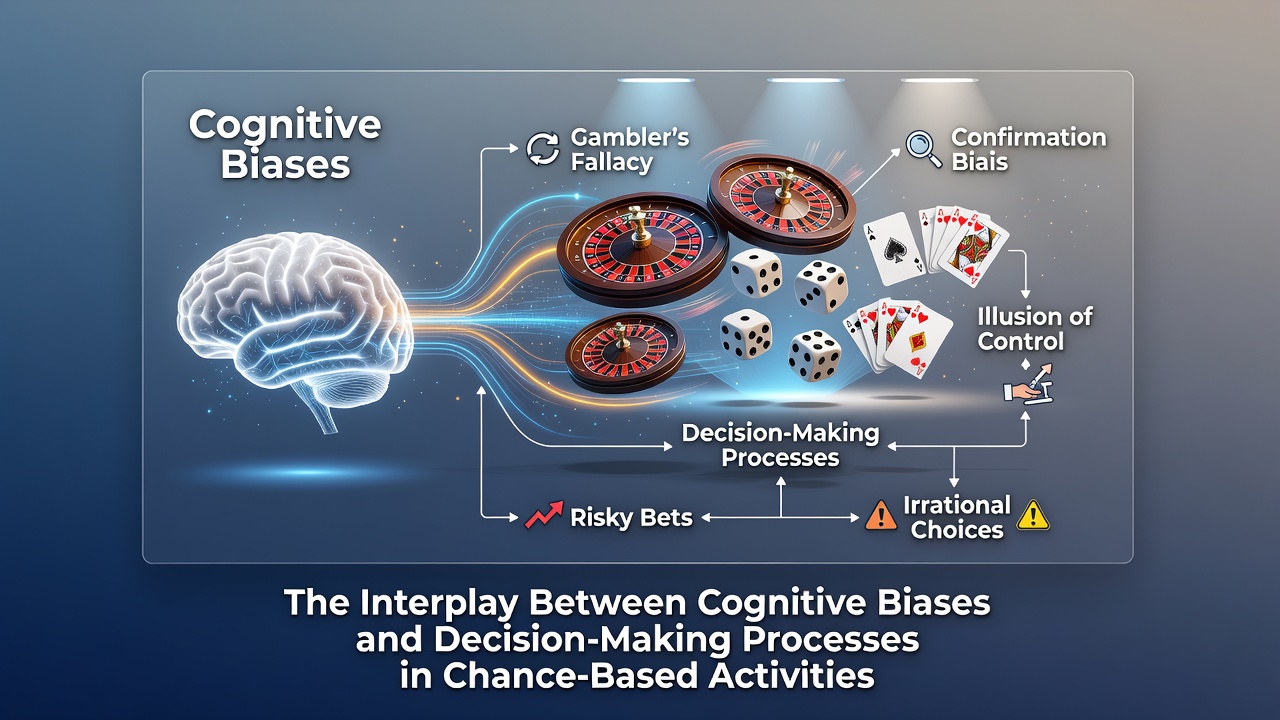 Cognitive Biases

Gambler's Fallacy

Confirmation Biais

Illusion of Control

Decision-Making Processes

Risky Bets

Irrational Choices

The Interplay Between Cognitive Biases and Decision-Making Processes in Chance-Based Activities